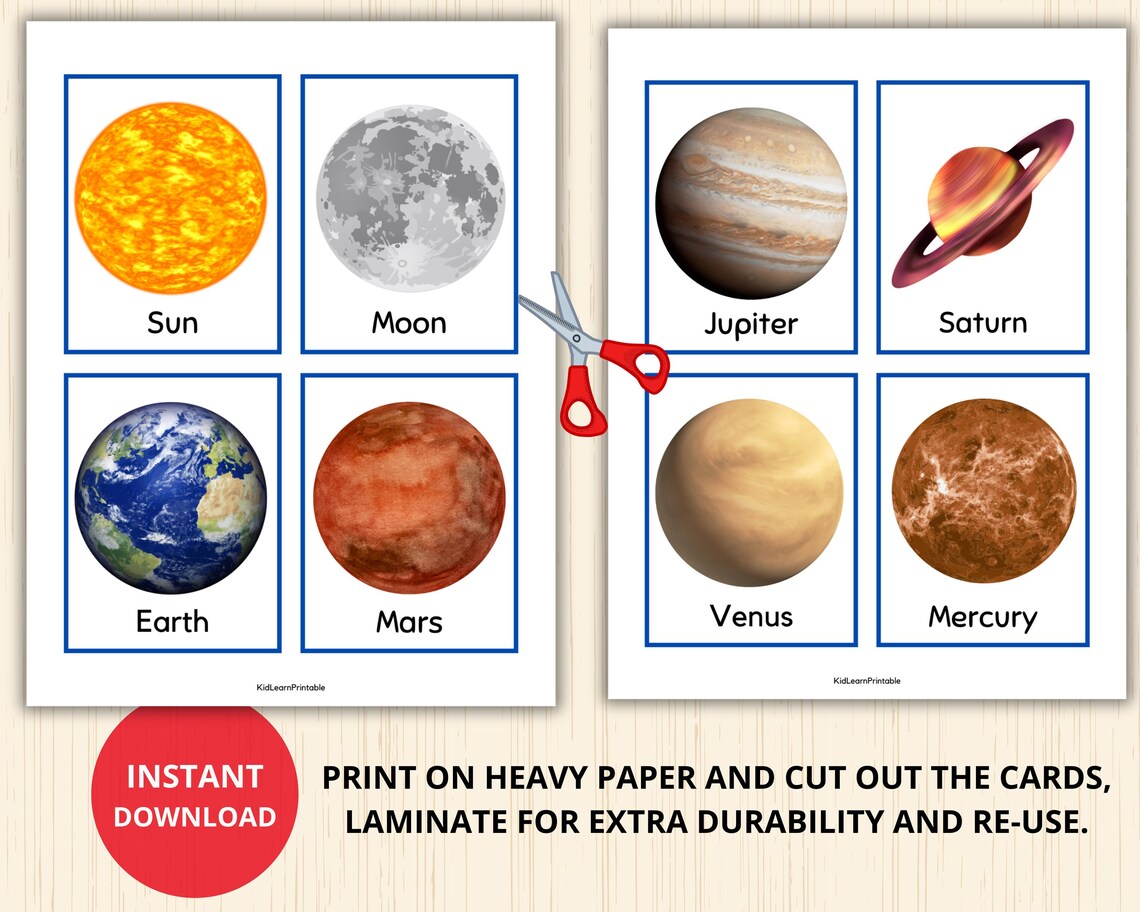 Sun

Moon

Earth

Mars

KidLearnPrintable

Jupiter

Saturn

Venus

Mercury

KidLearnPrintable

INSTANT DOWNLOAD

PRINT ON HEAVY PAPER AND CUT OUT THE CARDS, LAMINATE FOR EXTRA DURABILITY AND RE-USE.